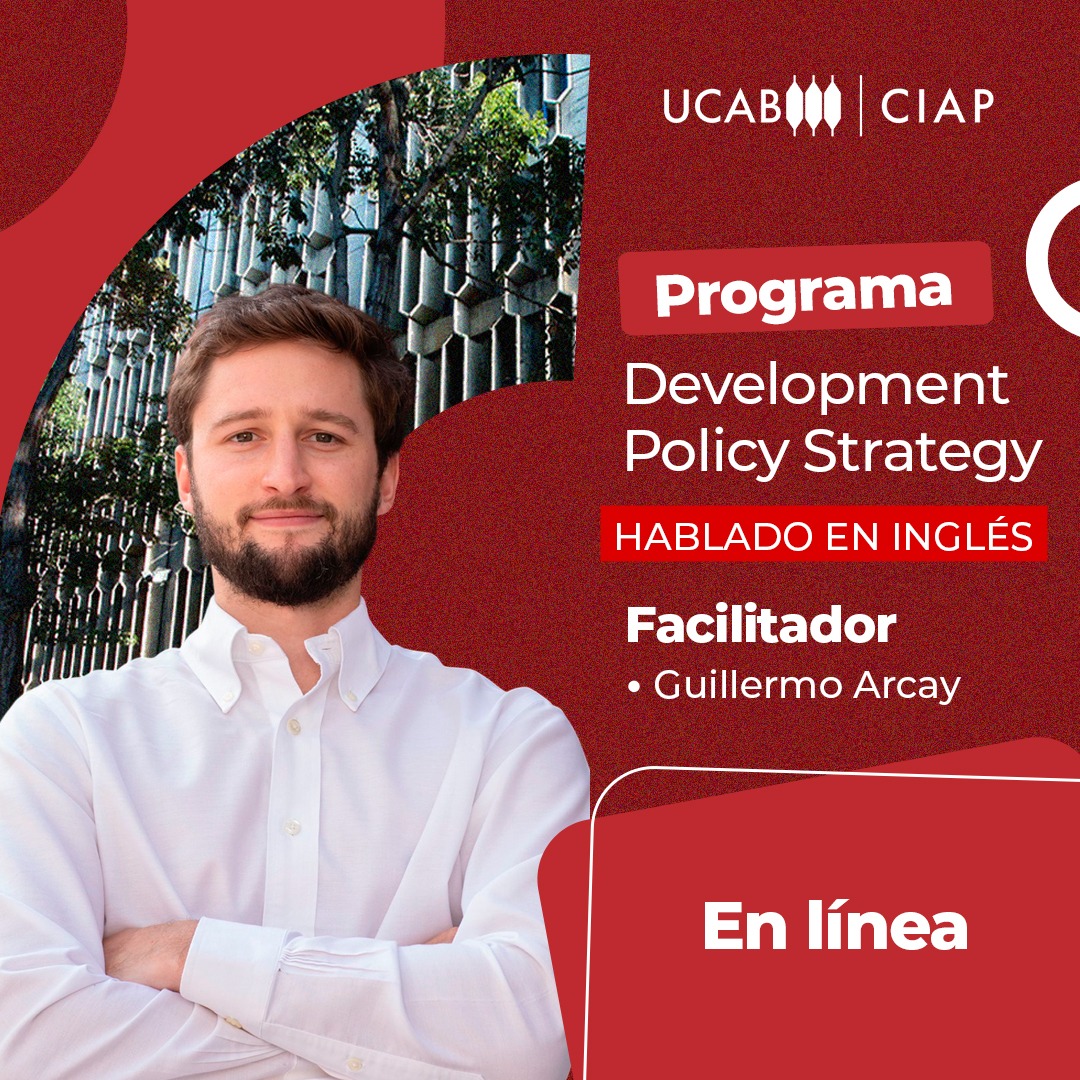 UCAB | CIAP

Programa

Development Policy Strategy

HABLADO EN INGLÉS

Facilitador

• Guillermo Arcay

En línea